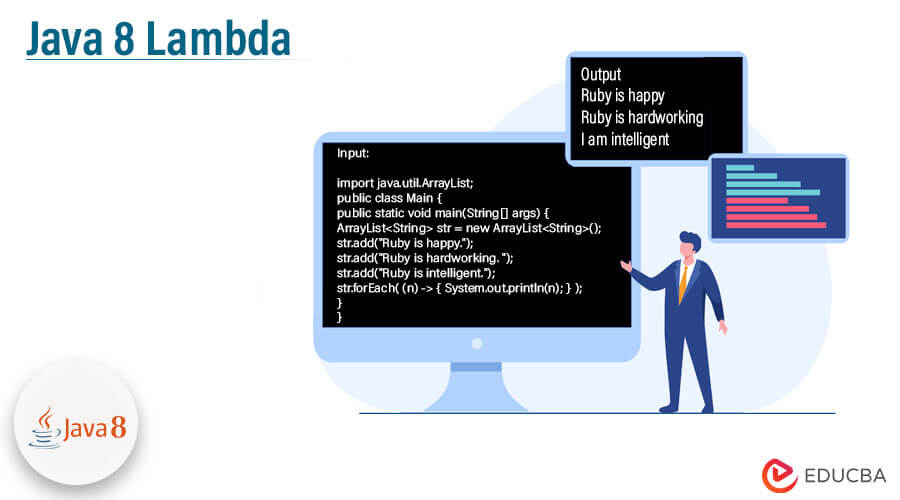 Java 8 Lambda

Output
Ruby is happy
Ruby is hardworking
I am intelligent

Input:

import java.util.ArrayList;
public class Main {
public static void main(String[] args) {
ArrayList<String> str = new ArrayList<String>();
str.add("Ruby is happy.");
str.add("Ruby is hardworking. ");
str.add("Ruby is intelligent.");
str.forEach( (n) -> { System.out.println(n); } );
}
}

Java 8

EDUCBA